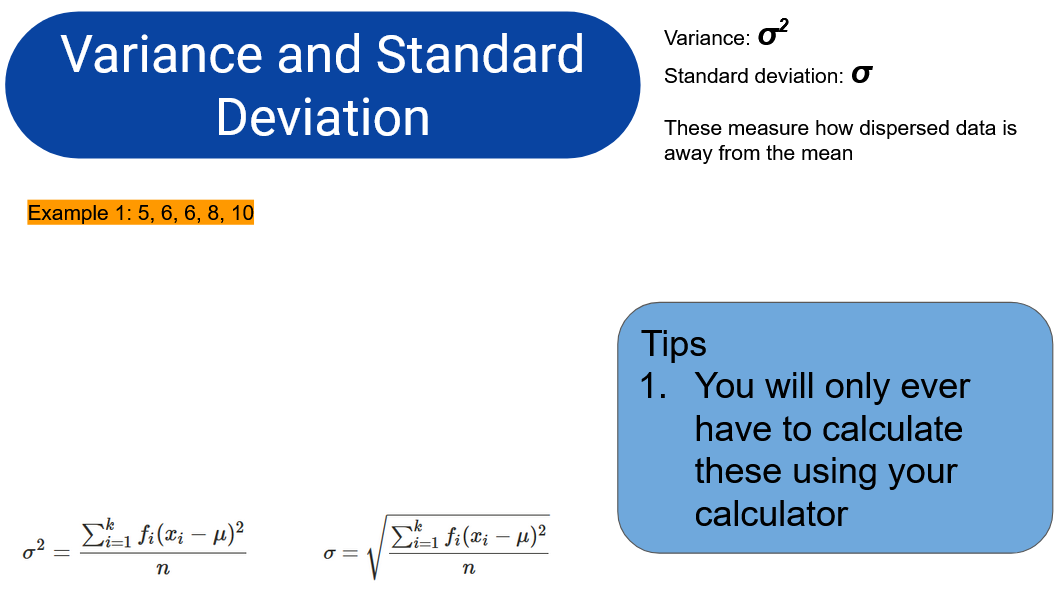 Variance and Standard Deviation

Variance: $\sigma^2$

Standard deviation: $\sigma$

These measure how dispersed data is away from the mean

Example 1: 5, 6, 6, 8, 10

Tips
1. You will only ever have to calculate these using your calculator

$\sigma^2 = \frac{\sum_{i=1}^{k} f_i(x_i - \mu)^2}{n}$

$\sigma = \sqrt{\frac{\sum_{i=1}^{k} f_i(x_i - \mu)^2}{n}}$